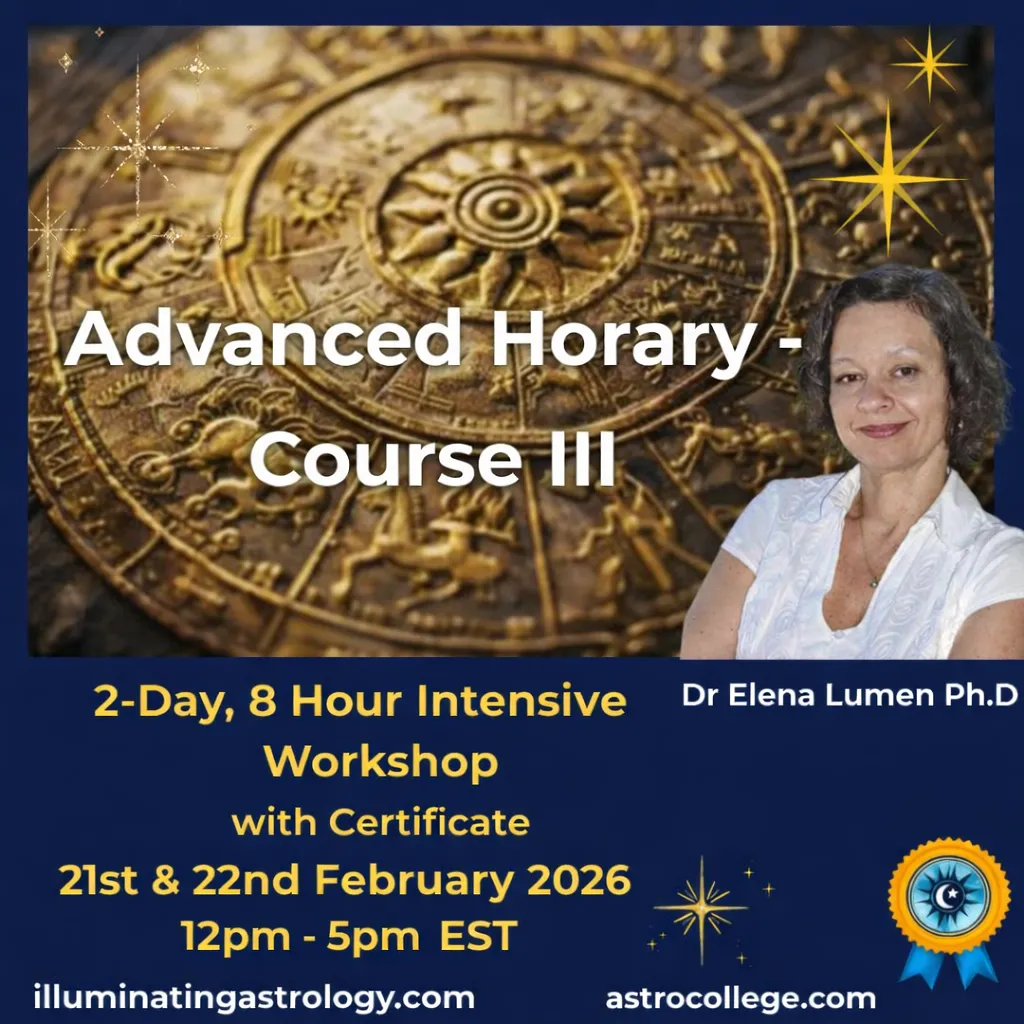 Advanced Horary - Course III

Dr Elena Lumen Ph.D

2-Day, 8 Hour Intensive Workshop

with Certificate

21st & 22nd February 2026

12pm - 5pm EST

illuminatingastrology.com

astrocollege.com